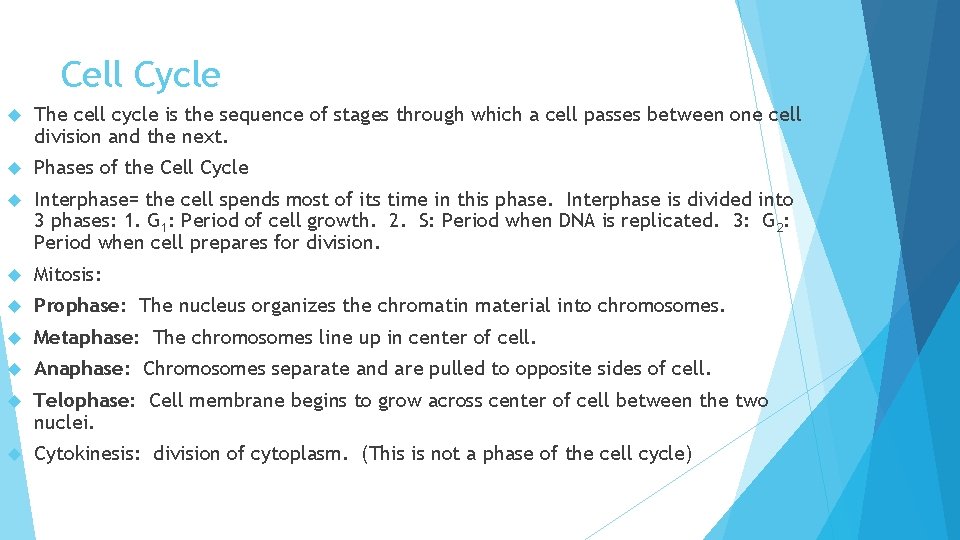 Cell Cycle

The cell cycle is the sequence of stages through which a cell passes between one cell division and the next.

Phases of the Cell Cycle

Interphase= the cell spends most of its time in this phase. Interphase is divided into 3 phases: 1. $G_1$: Period of cell growth. 2. S: Period when DNA is replicated. 3: $G_2$: Period when cell prepares for division.

Mitosis:

Prophase: The nucleus organizes the chromatin material into chromosomes.

Metaphase: The chromosomes line up in center of cell.

Anaphase: Chromosomes separate and are pulled to opposite sides of cell.

Telophase: Cell membrane begins to grow across center of cell between the two nuclei.

Cytokinesis: division of cytoplasm. (This is not a phase of the cell cycle)